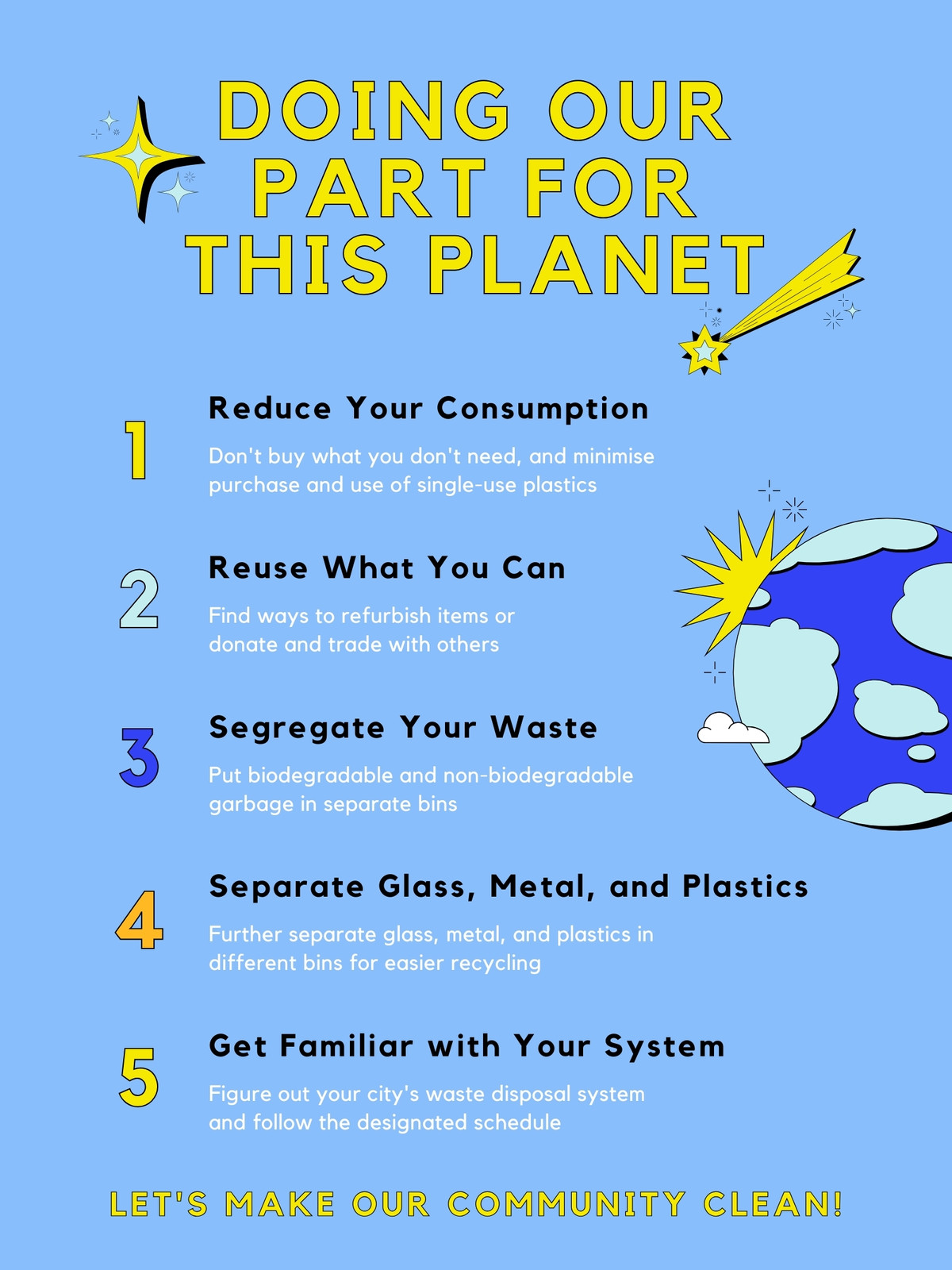 DOING OUR PART FOR THIS PLANET

1
Reduce Your Consumption
Don't buy what you don't need, and minimise purchase and use of single-use plastics

2
Reuse What You Can
Find ways to refurbish items or donate and trade with others

3
Segregate Your Waste
Put biodegradable and non-biodegradable garbage in separate bins

4
Separate Glass, Metal, and Plastics
Further separate glass, metal, and plastics in different bins for easier recycling

5
Get Familiar with Your System
Figure out your city's waste disposal system and follow the designated schedule

LET'S MAKE OUR COMMUNITY CLEAN!